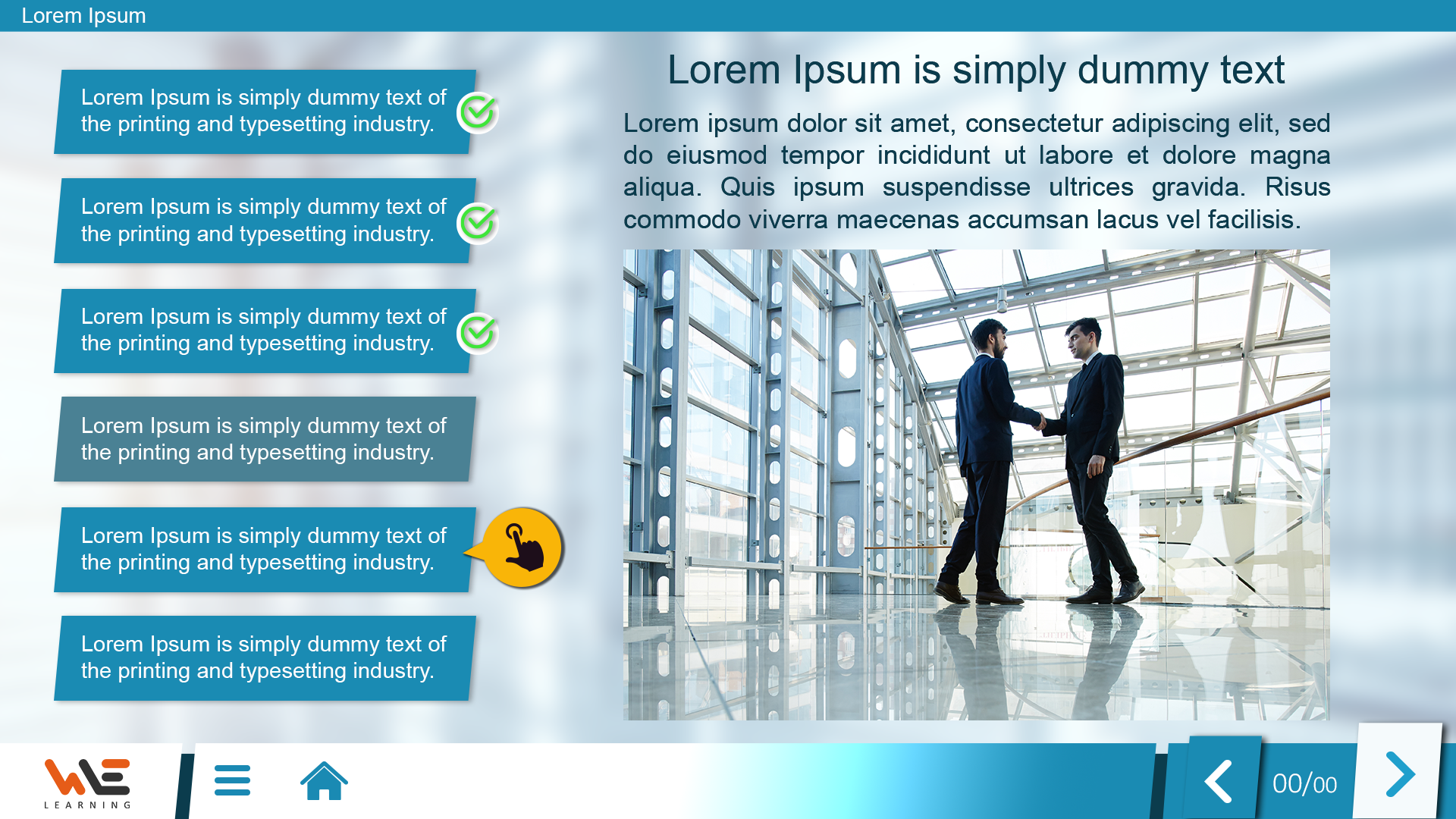 Lorem Ipsum

Lorem Ipsum is simply dummy text of the printing and typesetting industry.

Lorem Ipsum is simply dummy text of the printing and typesetting industry.

Lorem Ipsum is simply dummy text of the printing and typesetting industry.

Lorem Ipsum is simply dummy text of the printing and typesetting industry.

Lorem Ipsum is simply dummy text of the printing and typesetting industry.

Lorem Ipsum is simply dummy text of the printing and typesetting industry.

Lorem Ipsum is simply dummy text

Lorem ipsum dolor sit amet, consectetur adipiscing elit, sed do eiusmod tempor incididunt ut labore et dolore magna aliqua. Quis ipsum suspendisse ultrices gravida. Risus commodo viverra maecenas accumsan lacus vel facilisis.

WE LEARNING

00/00